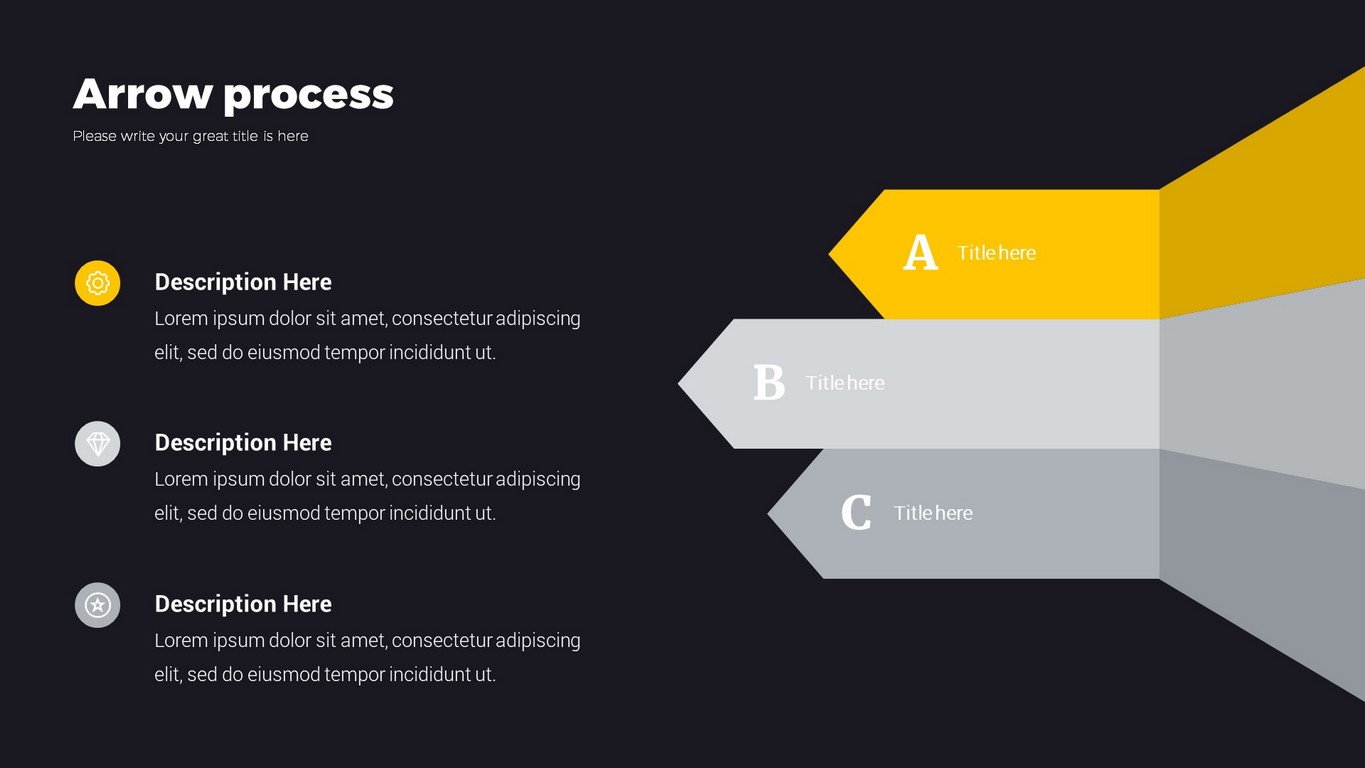 Arrow process

Please write your great title is here

Description Here
Lorem ipsum dolor sit amet, consectetur adipiscing elit, sed do eiusmod tempor incididunt ut.

Description Here
Lorem ipsum dolor sit amet, consectetur adipiscing elit, sed do eiusmod tempor incididunt ut.

Description Here
Lorem ipsum dolor sit amet, consectetur adipiscing elit, sed do eiusmod tempor incididunt ut.

A Title here

B Title here

C Title here